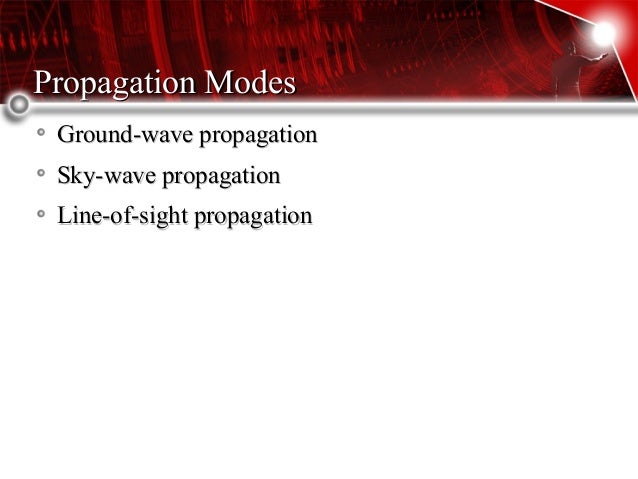 Propagation Modes

Ground-wave propagation

Sky-wave propagation

Line-of-sight propagation